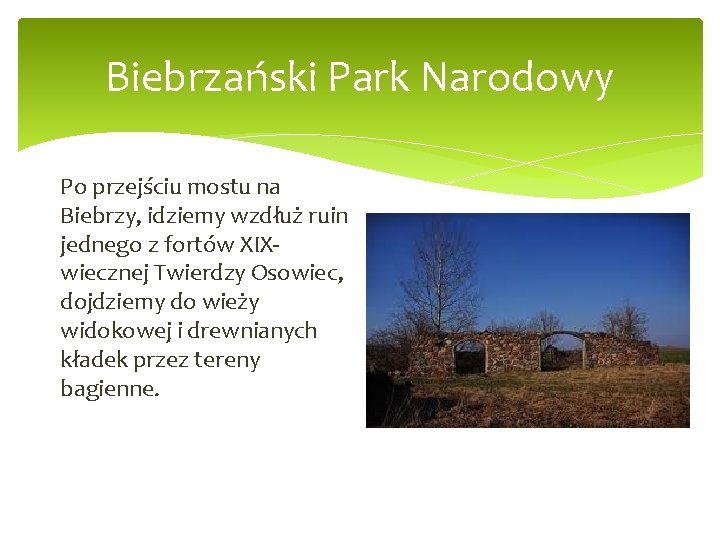 Biebrzański Park Narodowy

Po przejściu mostu na Biebrzy, idziemy wzdłuż ruin jednego z fortów XIX-wiecznej Twierdzy Osowiec, dojdziemy do wieży widokowej i drewnianych kładek przez tereny bagienne.